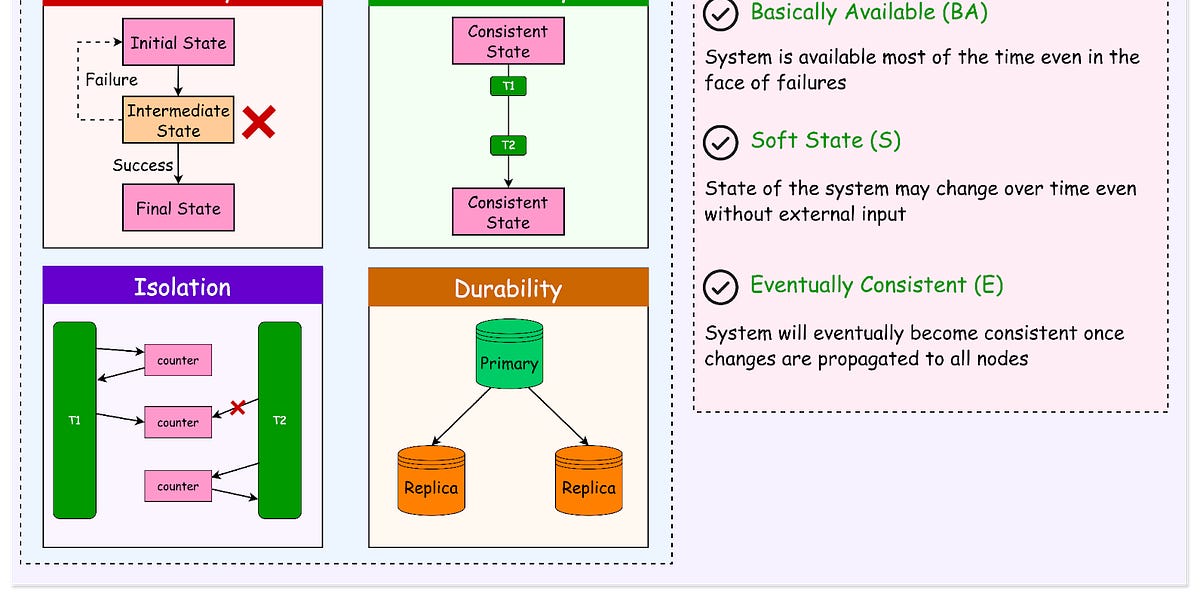 Initial State

Failure

Intermediate State

Success

Final State

Consistent State

T1

T2

Consistent State

Isolation

T1

counter

counter

counter

T2

Durability

Primary

Replica

Replica

Basically Available (BA)

System is available most of the time even in the face of failures

Soft State (S)

State of the system may change over time even without external input

Eventually Consistent (E)

System will eventually become consistent once changes are propagated to all nodes